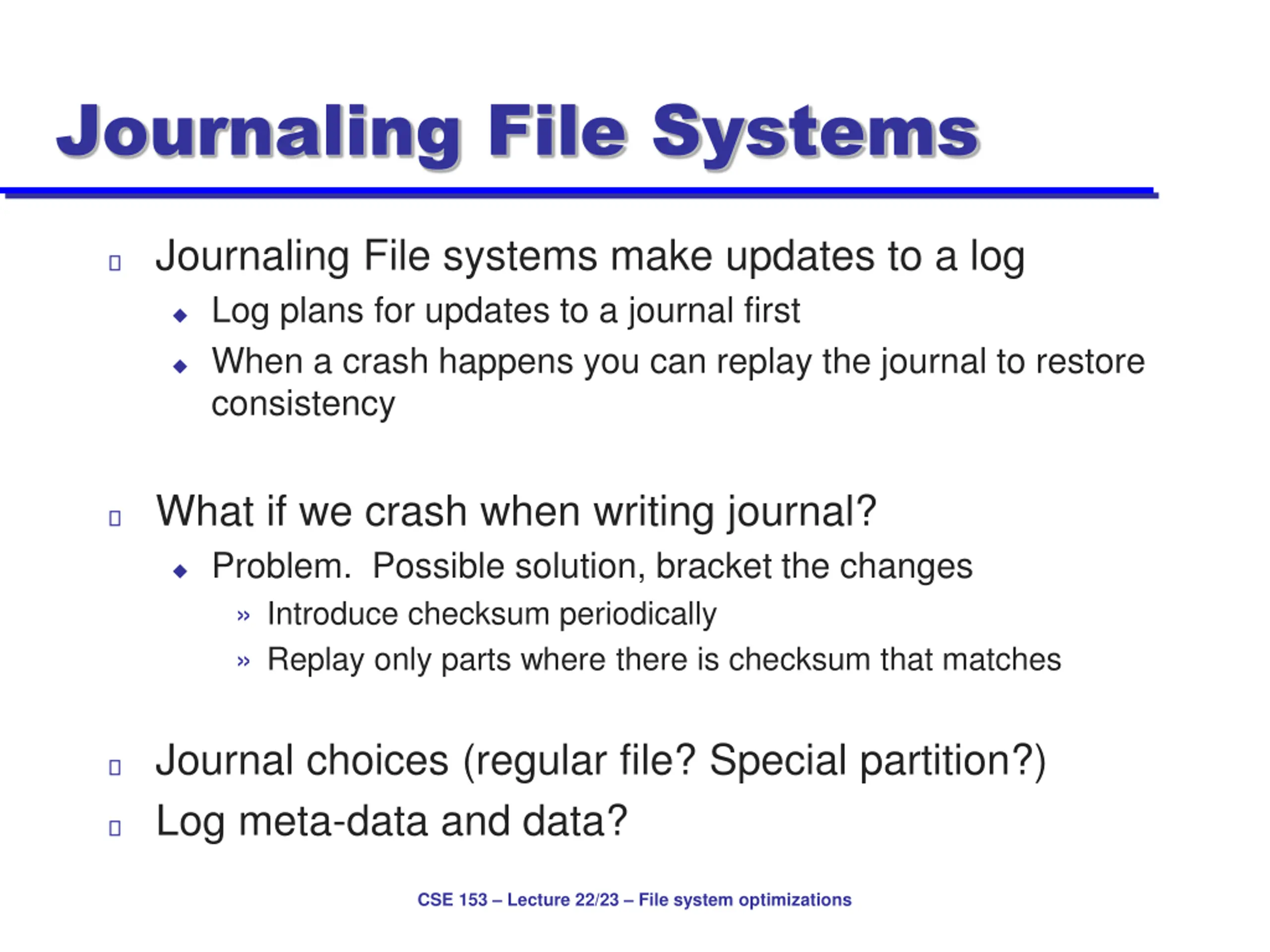 Journaling File Systems

Journaling File systems make updates to a log

Log plans for updates to a journal first

When a crash happens you can replay the journal to restore consistency

What if we crash when writing journal?

Problem. Possible solution, bracket the changes

» Introduce checksum periodically

» Replay only parts where there is checksum that matches

Journal choices (regular file? Special partition?)

Log meta-data and data?

CSE 153 – Lecture 22/23 – File system optimizations